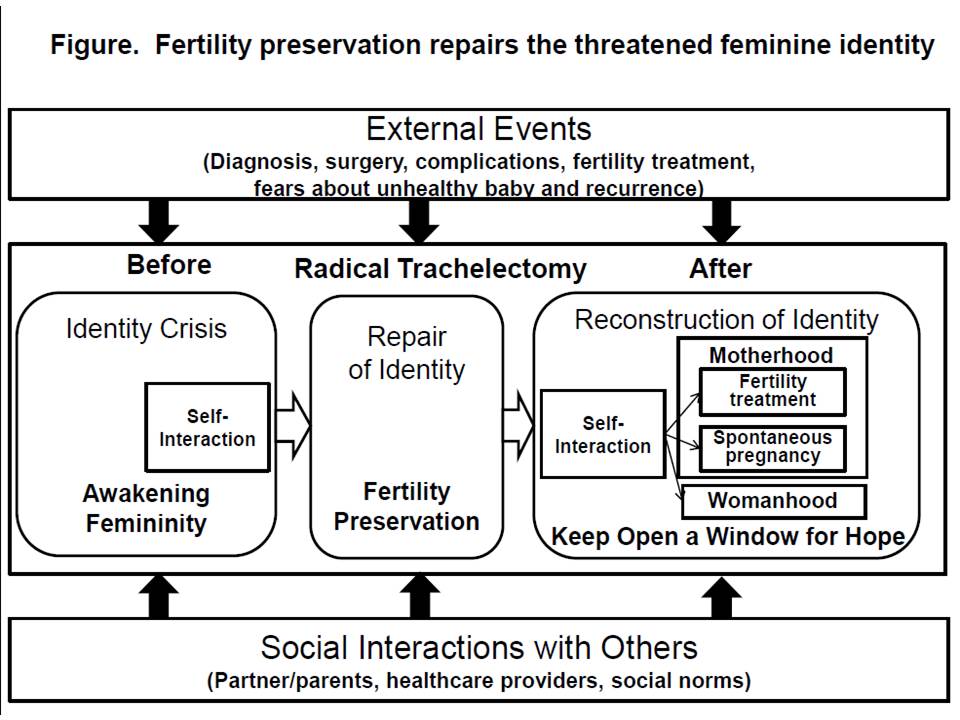 Figure. Fertility preservation repairs the threatened feminine identity

External Events
(Diagnosis, surgery, complications, fertility treatment, fears about unhealthy baby and recurrence)

Before

Radical Trachelectomy

After

Identity Crisis

Self-Interaction

Awakening Femininity

Repair of Identity

Fertility Preservation

Reconstruction of Identity

Self-Interaction

Motherhood

Fertility treatment

Spontaneous pregnancy

Womanhood

Keep Open a Window for Hope

Social Interactions with Others
(Partner/parents, healthcare providers, social norms)